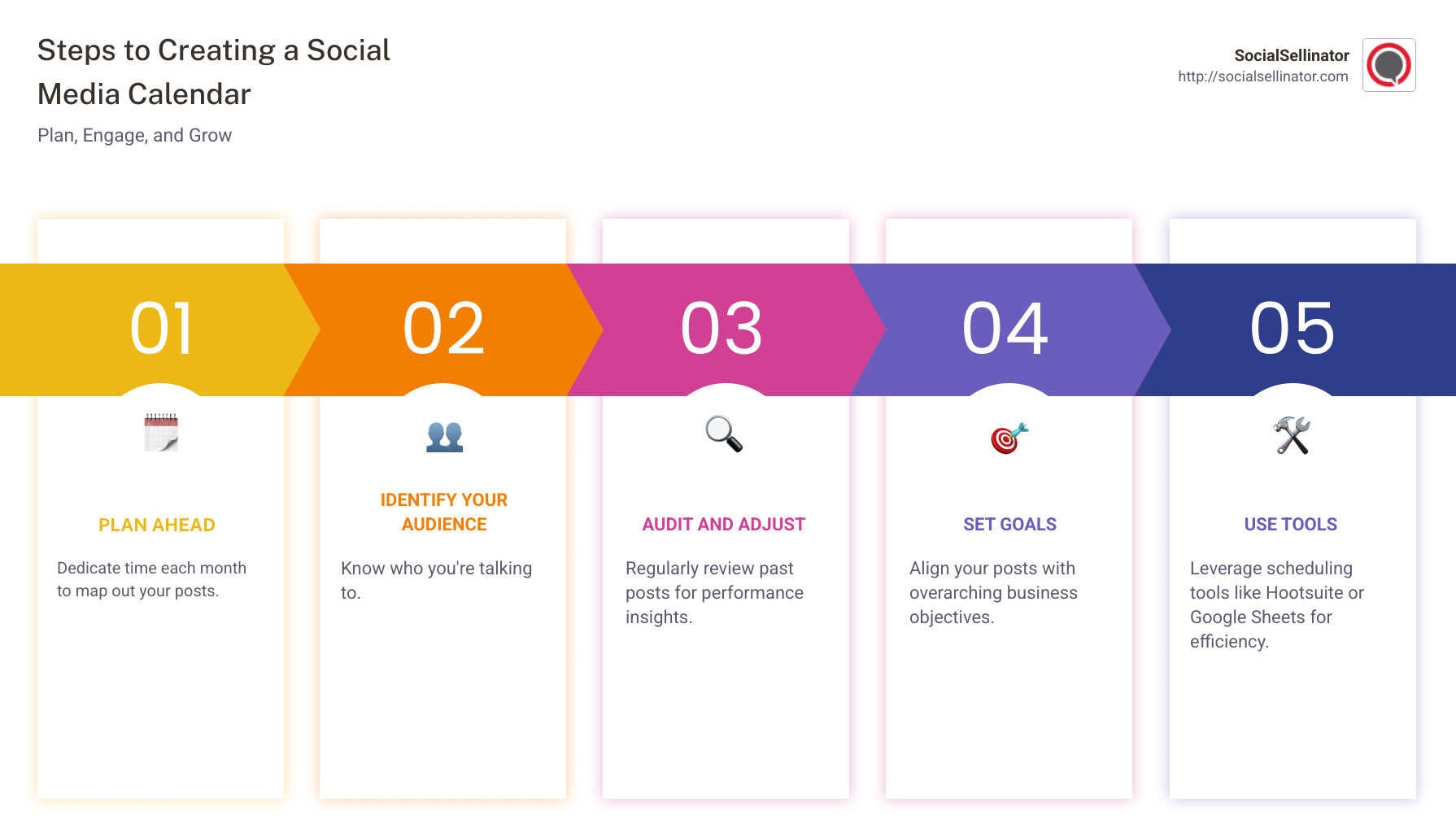 Steps to Creating a Social Media Calendar

Plan, Engage, and Grow

SocialSellinator
http://socialsellinator.com

01

PLAN AHEAD

Dedicate time each month to map out your posts.

02

IDENTIFY YOUR AUDIENCE

Know who you're talking to.

03

AUDIT AND ADJUST

Regularly review past posts for performance insights.

04

SET GOALS

Align your posts with overarching business objectives.

05

USE TOOLS

Leverage scheduling tools like Hootsuite or Google Sheets for efficiency.